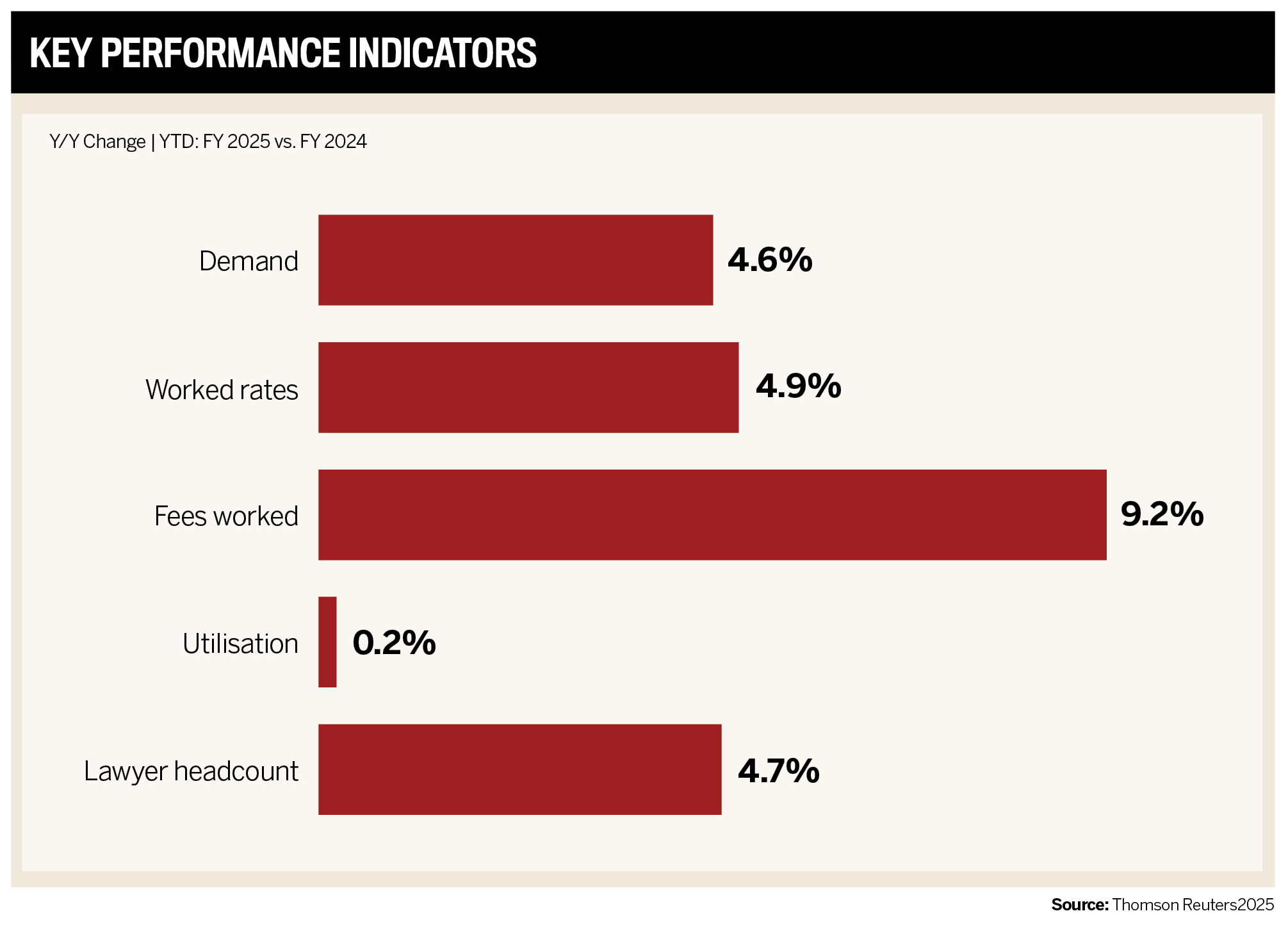 KEY PERFORMANCE INDICATORS

Y/Y Change | YTD: FY 2025 vs. FY 2024

Demand 4.6%

Worked rates 4.9%

Fees worked 9.2%

Utilisation 0.2%

Lawyer headcount 4.7%

Source: Thomson Reuters2025